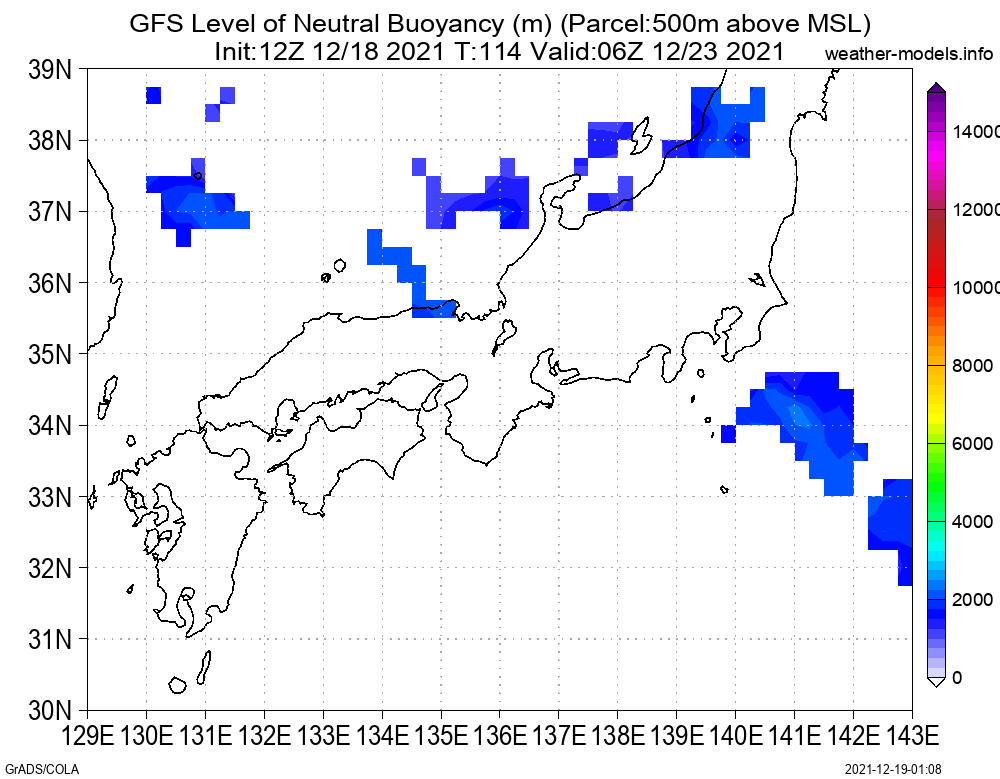 GFS Level of Neutral Buoyancy (m) (Parcel:500m above MSL)
Init:12Z 12/18 2021 T:114 Valid:06Z 12/23 2021

weather-models.info

39N
38N
37N
36N
35N
34N
33N
32N
31N
30N

129E 130E 131E 132E 133E 134E 135E 136E 137E 138E 139E 140E 141E 142E 143E

14000
12000
10000
8000
6000
4000
2000
0

GrADS/COLA

2021-12-19-01:08